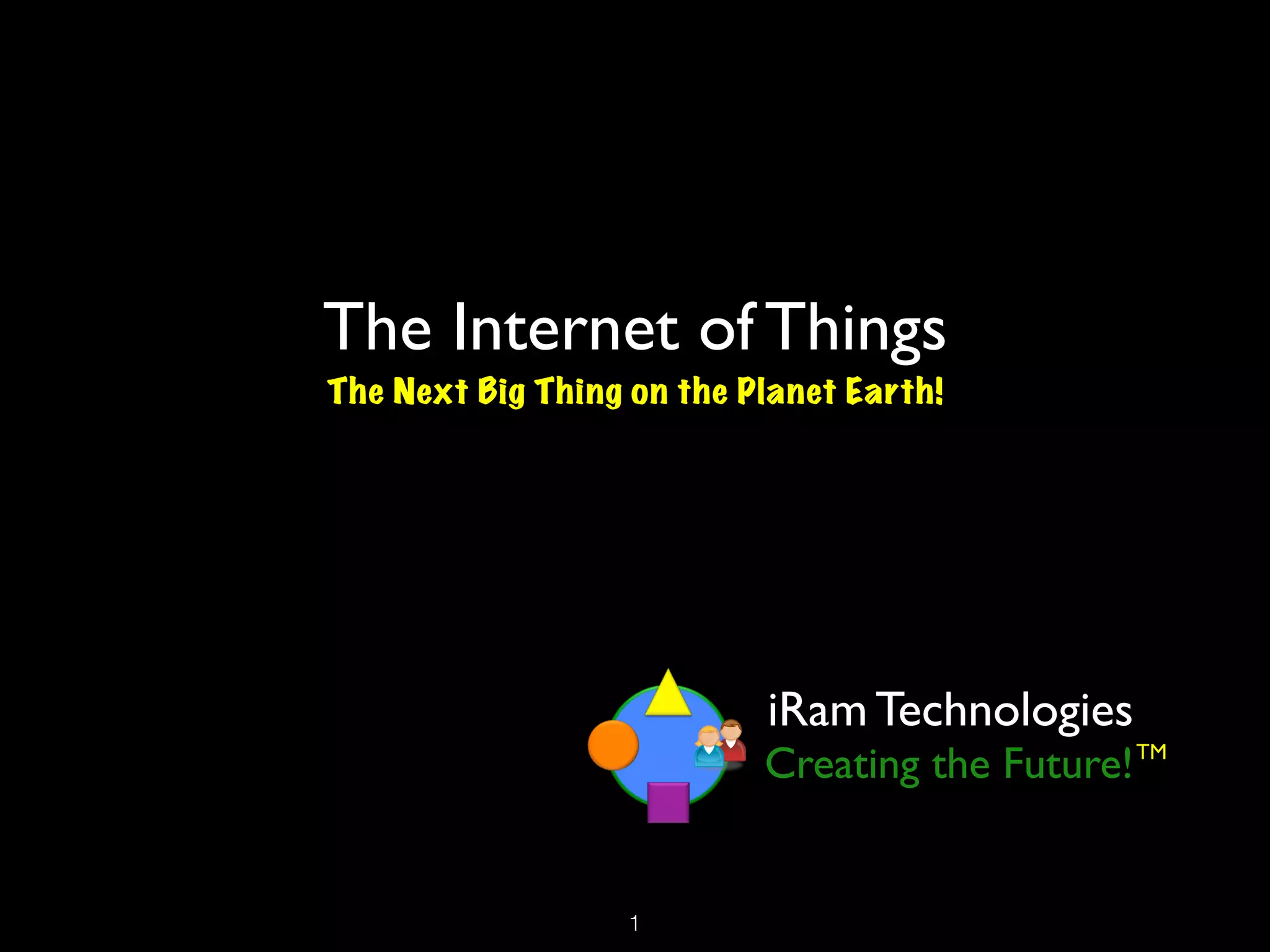 The Internet of Things

The Next Big Thing on the Planet Earth!

iRam Technologies

Creating the Future!™

1